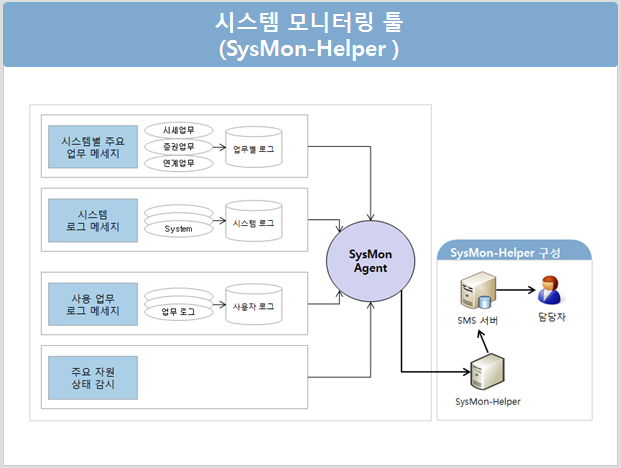 시스템 모니터링 툴
(SysMon-Helper )

시스템별 주요 업무 메세지

시세업무

증권업무

연계업무

업무별 로그

시스템 로그 메세지

System

시스템 로그

사용 업무 로그 메세지

업무 로그

사용자 로그

주요 자원 상태 감시

SysMon Agent

SysMon-Helper 구성

SMS 서버

담당자

SysMon-Helper